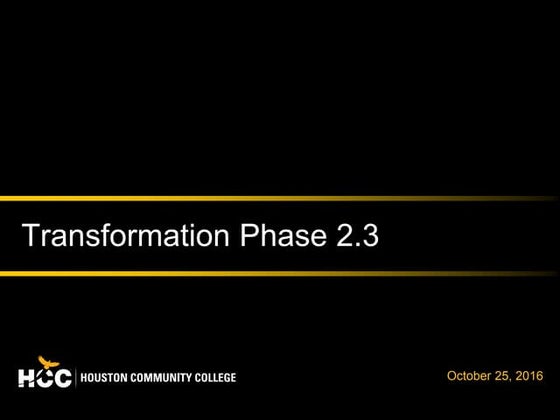 Transformation Phase 2.3

HCC HOUSTON COMMUNITY COLLEGE

October 25, 2016